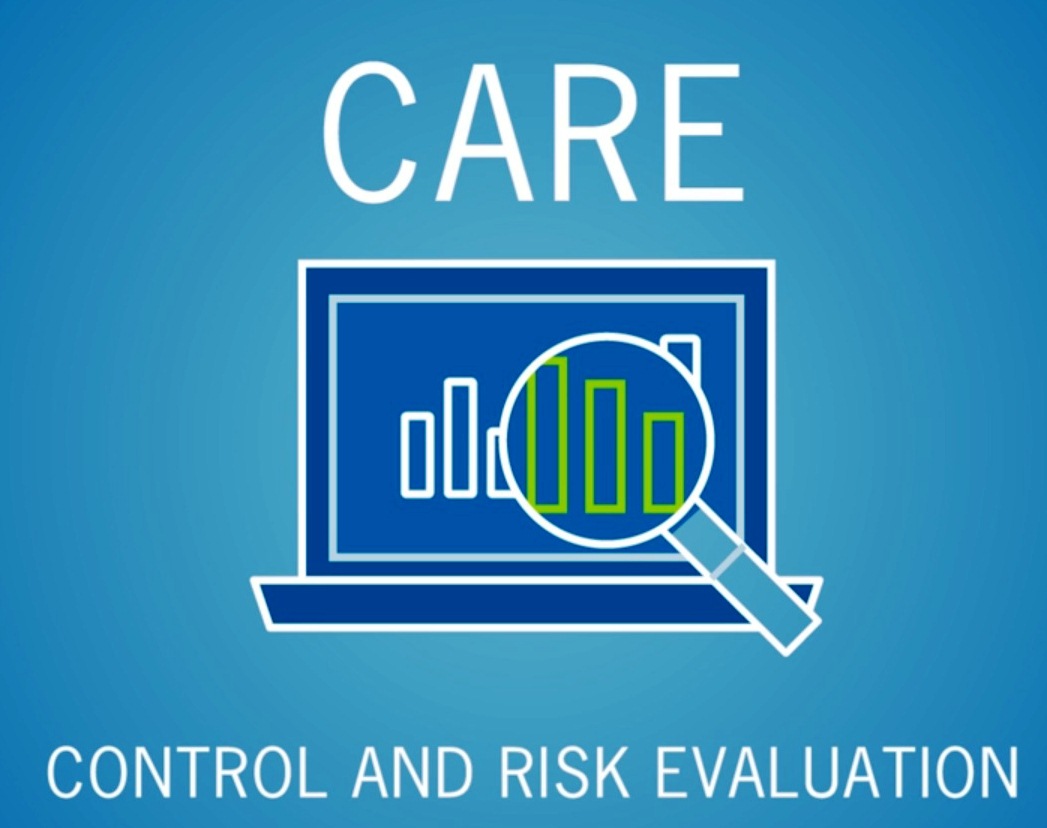 CARE

CONTROL AND RISK EVALUATION